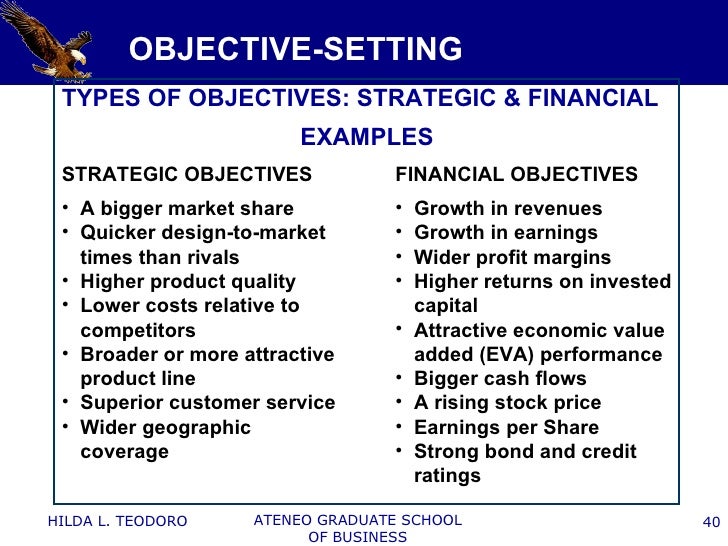 OBJECTIVE-SETTING

TYPES OF OBJECTIVES: STRATEGIC & FINANCIAL EXAMPLES

STRATEGIC OBJECTIVES

• A bigger market share
• Quicker design-to-market times than rivals
• Higher product quality
• Lower costs relative to competitors
• Broader or more attractive product line
• Superior customer service
• Wider geographic coverage

FINANCIAL OBJECTIVES

• Growth in revenues
• Growth in earnings
• Wider profit margins
• Higher returns on invested capital
• Attractive economic value added (EVA) performance
• Bigger cash flows
• A rising stock price
• Earnings per Share
• Strong bond and credit ratings

HILDA L. TEODORO

ATENEO GRADUATE SCHOOL OF BUSINESS

40